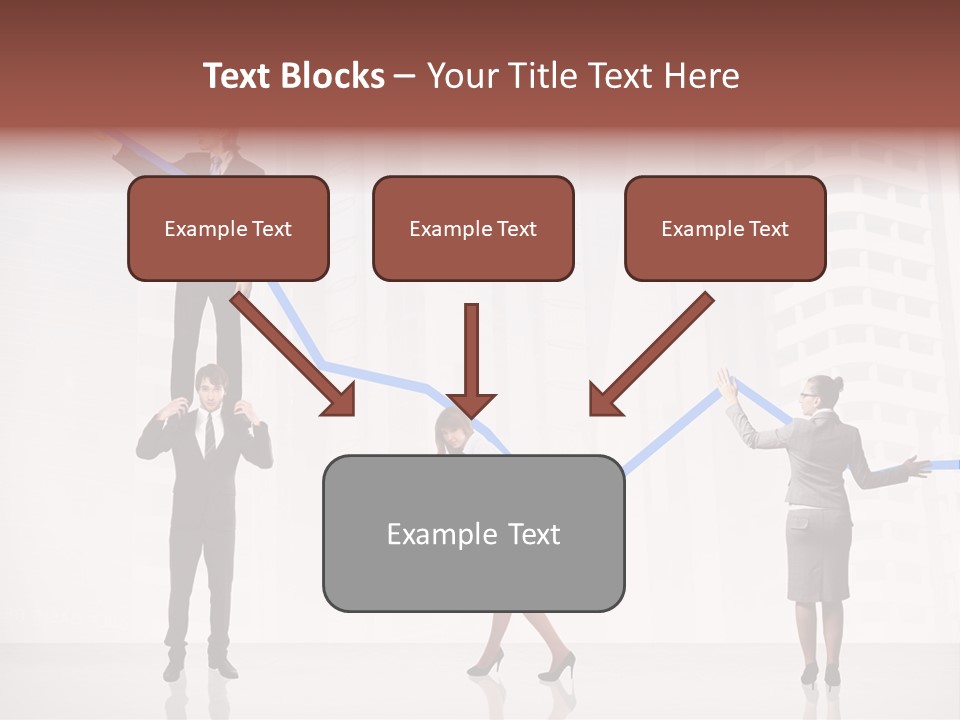 Text Blocks – Your Title Text Here

Example Text

Example Text

Example Text

Example Text